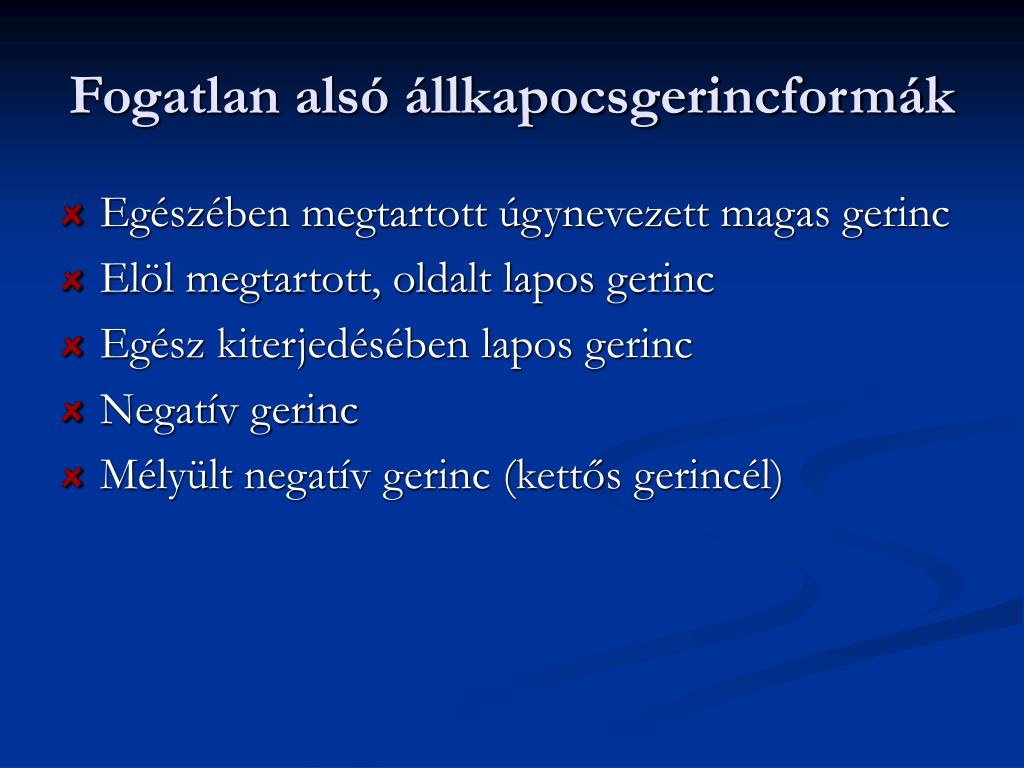 Fogatlan alsó állkapocsgerincformák

Egészében megtartott úgynevezett magas gerinc
Elöl megtartott, oldalt lapos gerinc
Egész kiterjedésében lapos gerinc
Negatív gerinc
Mélyült negatív gerinc (kettős gerincél)